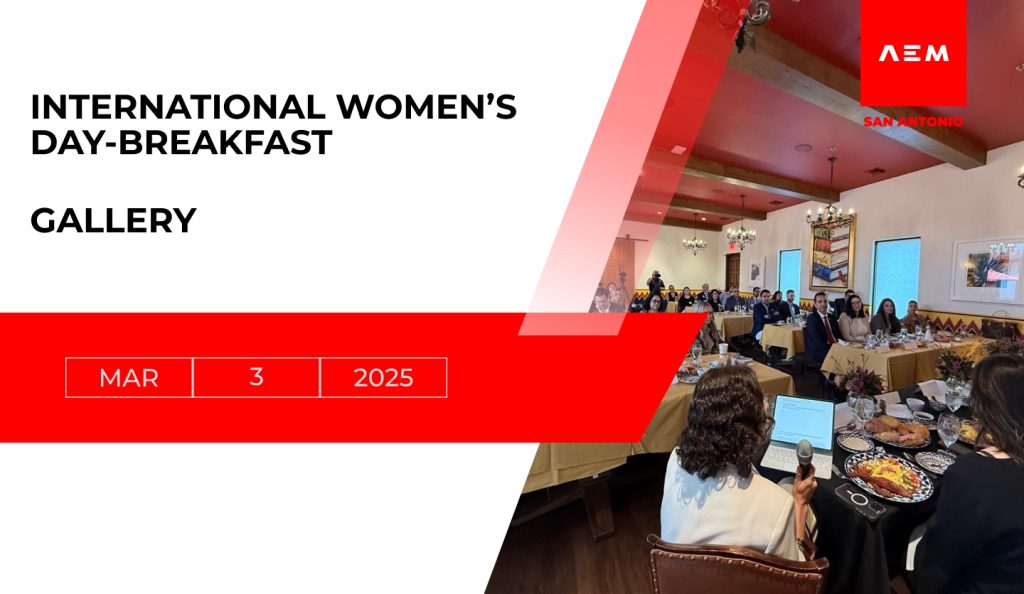 INTERNATIONAL WOMEN'S DAY-BREAKFAST

GALLERY

| MAR | 3 | 2025 |
|---|---|---|

AEM

SAN ANTONIO